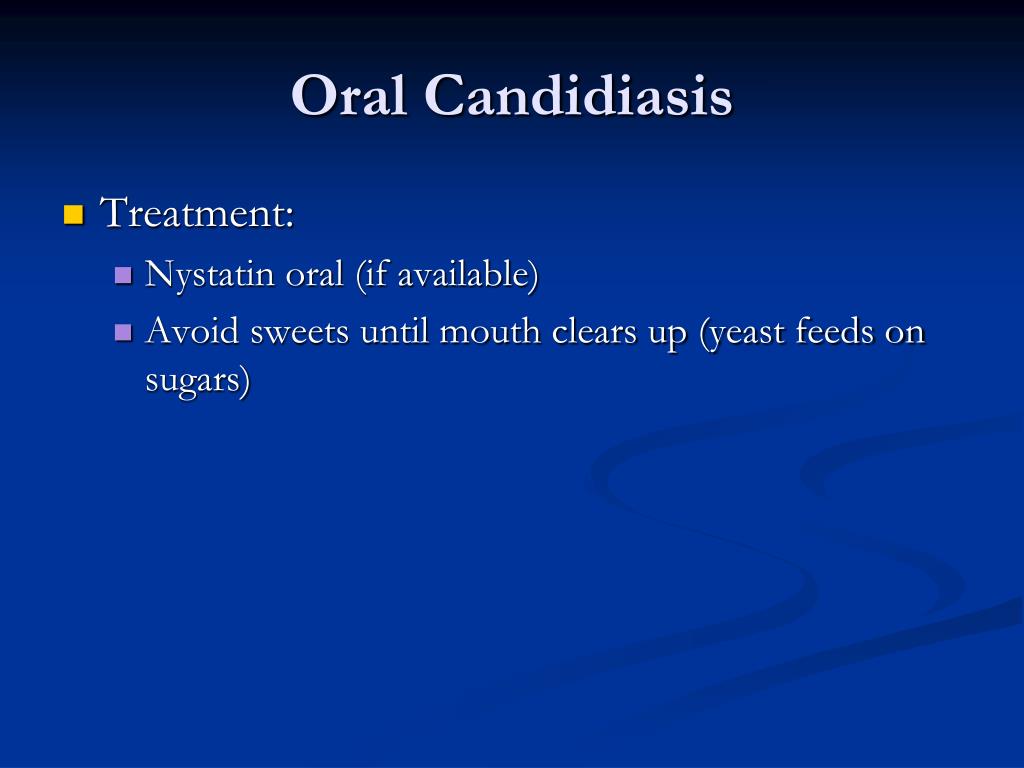 Oral Candidiasis

Treatment:

Nystatin oral (if available)

Avoid sweets until mouth clears up (yeast feeds on sugars)